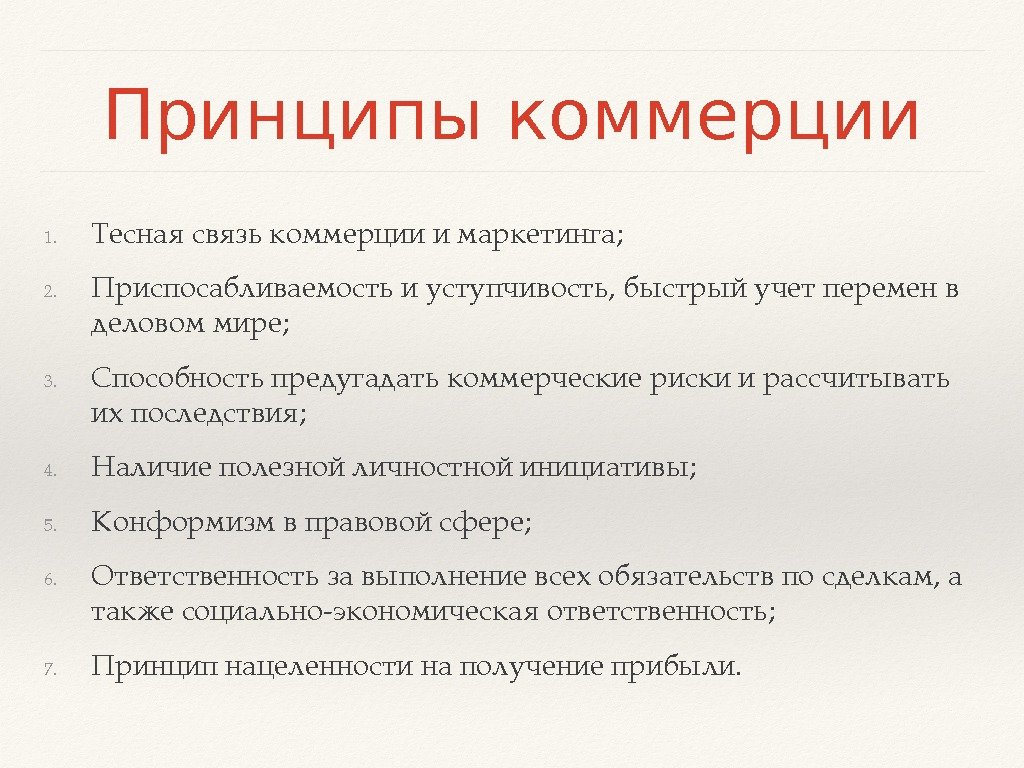 Принципы коммерции

1. Тесная связь коммерции и маркетинга;

2. Приспосабливаемость и уступчивость, быстрый учет перемен в деловом мире;

3. Способность предугадать коммерческие риски и рассчитывать их последствия;

4. Наличие полезной личностной инициативы;

5. Конформизм в правовой сфере;

6. Ответственность за выполнение всех обязательств по сделкам, а также социально-экономическая ответственность;

7. Принцип нацеленности на получение прибыли.